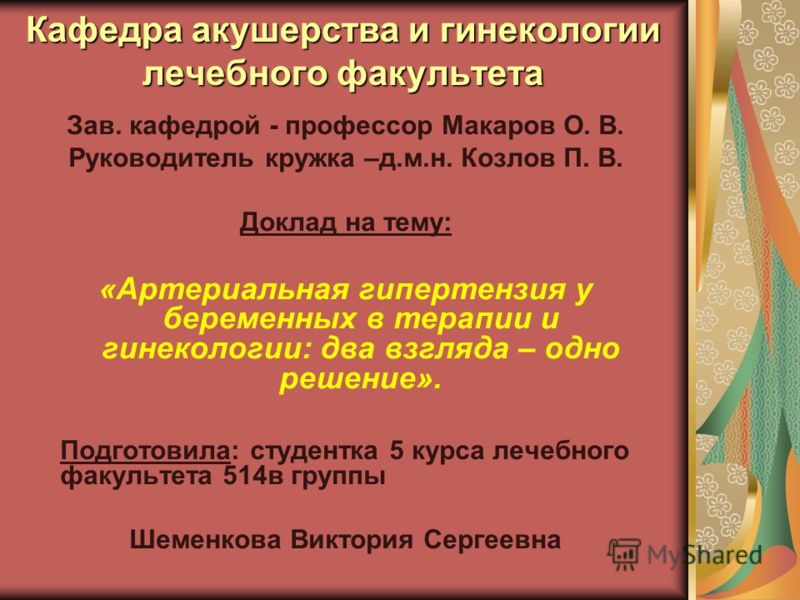 Кафедра акушерства и гинекологии лечебного факультета

Зав. кафедрой - профессор Макаров О. В.
Руководитель кружка –д.м.н. Козлов П. В.

Доклад на тему:

«Артериальная гипертензия у беременных в терапии и гинекологии: два взгляда – одно решение».

Подготовила: студентка 5 курса лечебного факультета 514в группы

Шеменкова Виктория Сергеевна

MyShared